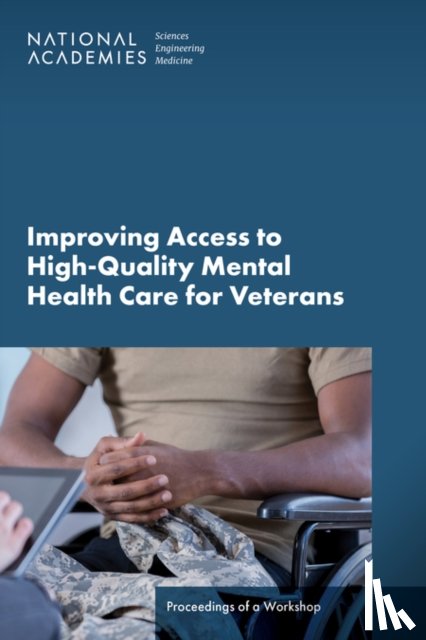 NATIONAL ACADEMIES
Sciences
Engineering
Medicine

Improving Access to High-Quality Mental Health Care for Veterans

Proceedings of a Workshop